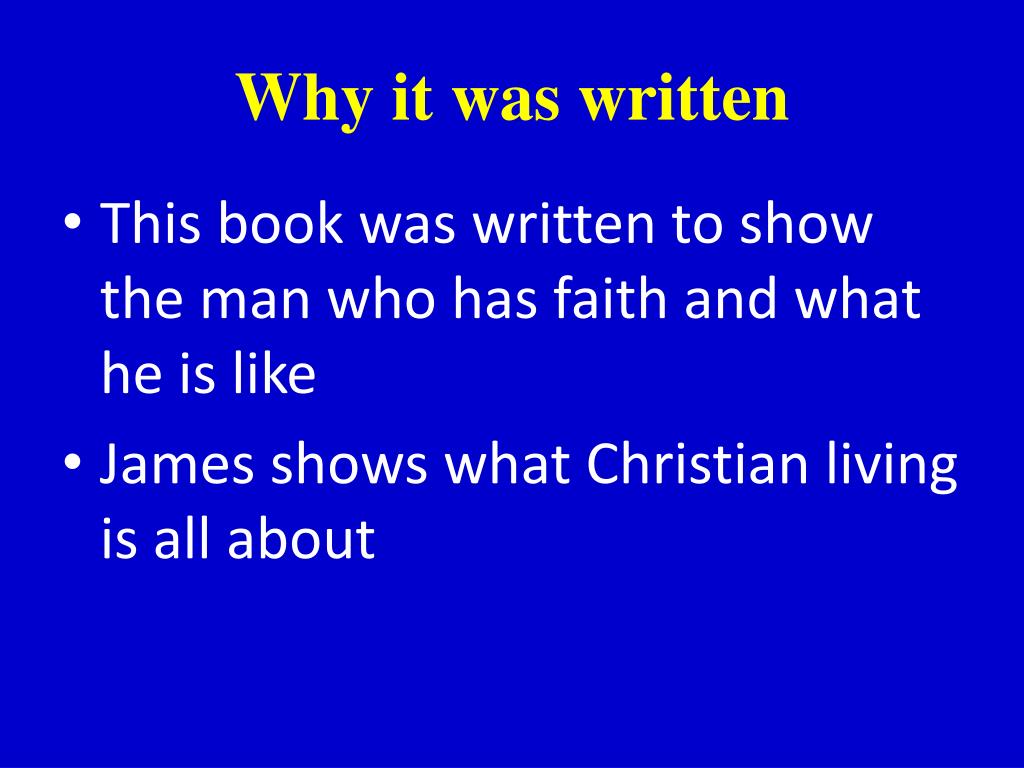 Why it was written

• This book was written to show the man who has faith and what he is like

• James shows what Christian living is all about